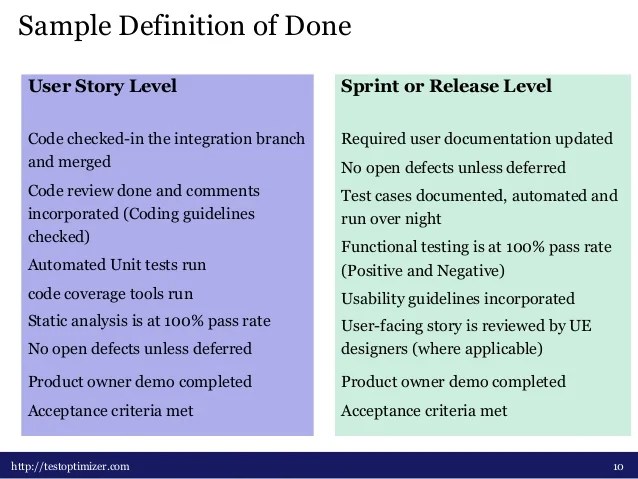 Sample Definition of Done

User Story Level

Code checked-in the integration branch and merged

Code review done and comments incorporated (Coding guidelines checked)

Automated Unit tests run

code coverage tools run

Static analysis is at 100% pass rate

No open defects unless deferred

Product owner demo completed

Acceptance criteria met

Sprint or Release Level

Required user documentation updated

No open defects unless deferred

Test cases documented, automated and run over night

Functional testing is at 100% pass rate (Positive and Negative)

Usability guidelines incorporated

User-facing story is reviewed by UE designers (where applicable)

Product owner demo completed

Acceptance criteria met

http://testoptimizer.com

10